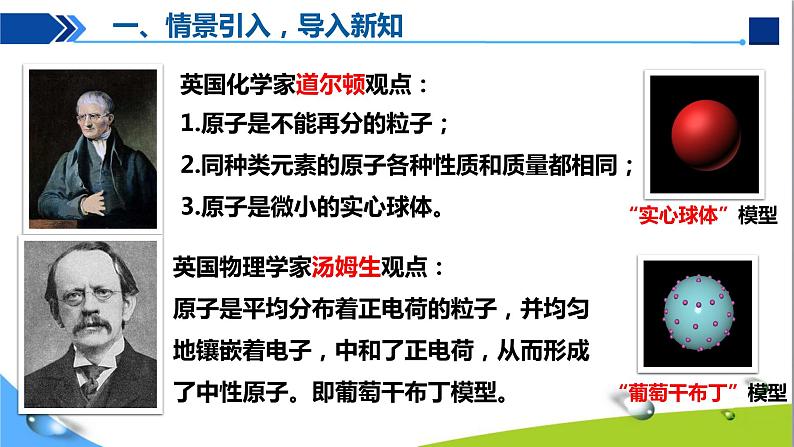 一、情景引入，导入新知

英国化学家道尔顿观点：
1.原子是不能再分的粒子；
2.同种类元素的原子各种性质和质量都相同；
3.原子是微小的实心球体。

“实心球体”模型

英国物理学家汤姆生观点：
原子是平均分布着正电荷的粒子，并均匀地镶嵌着电子，中和了正电荷，从而形成了中性原子。即葡萄干布丁模型。

“葡萄干布丁”模型